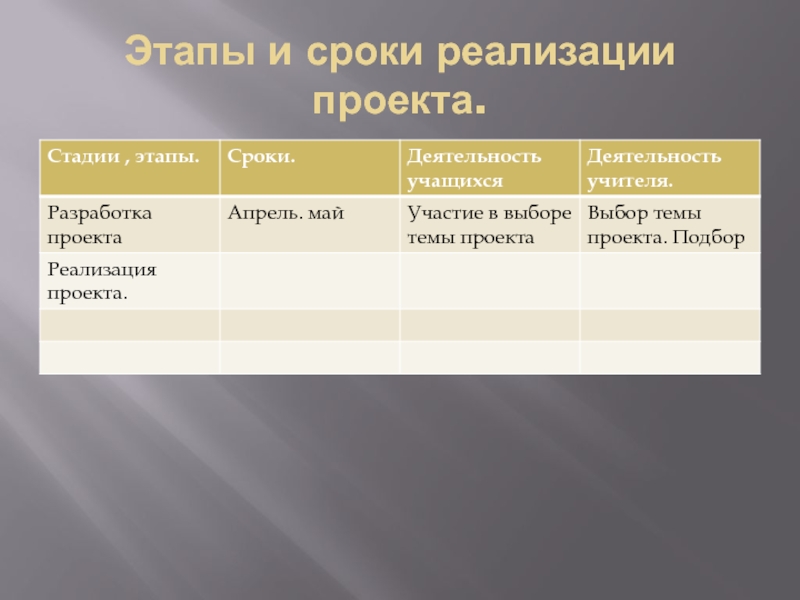 Этапы и сроки реализации проекта.

| Стадии , этапы. | Сроки. | Деятельность учащихся | Деятельность учителя. |
|---|---|---|---|
| Разработка проекта | Апрель. май | Участие в выборе темы проекта | Выбор темы проекта. Подбор |
| Реализация проекта. | | | |
| | | | |
| | | | |